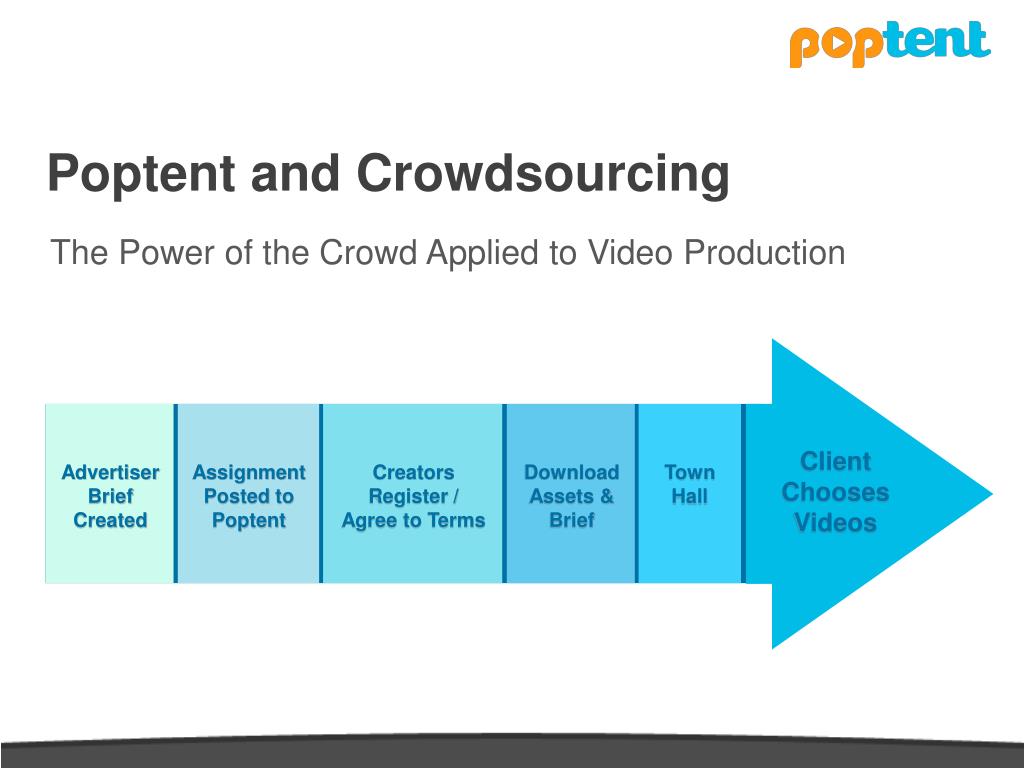 poptent

Poptent and Crowdsourcing

The Power of the Crowd Applied to Video Production

Advertiser Brief Created

Assignment Posted to Poptent

Creators Register / Agree to Terms

Download Assets & Brief

Town Hall

Client Chooses Videos